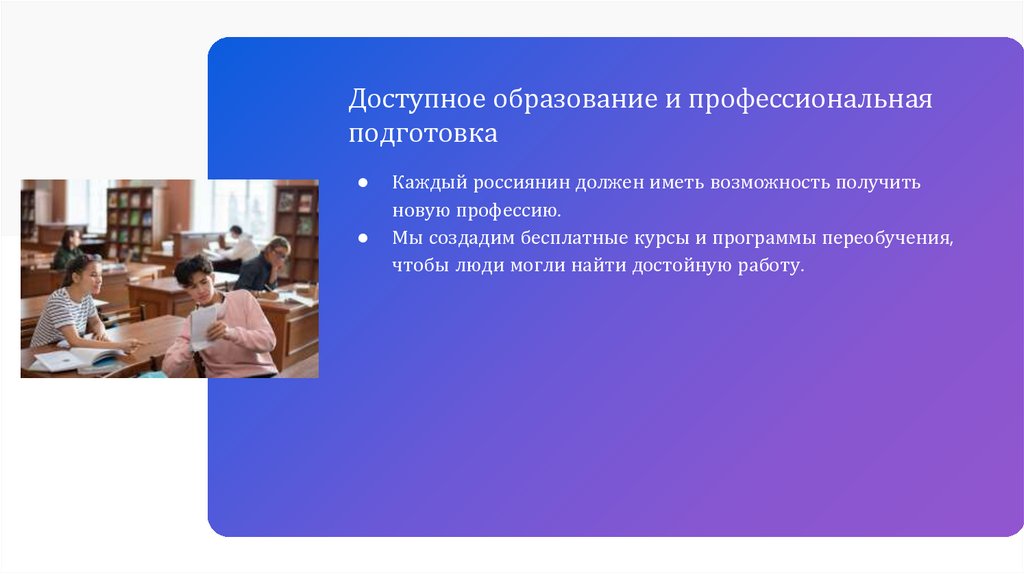 Доступное образование и профессиональная подготовка

● Каждый россиянин должен иметь возможность получить новую профессию.
● Мы создадим бесплатные курсы и программы переобучения, чтобы люди могли найти достойную работу.